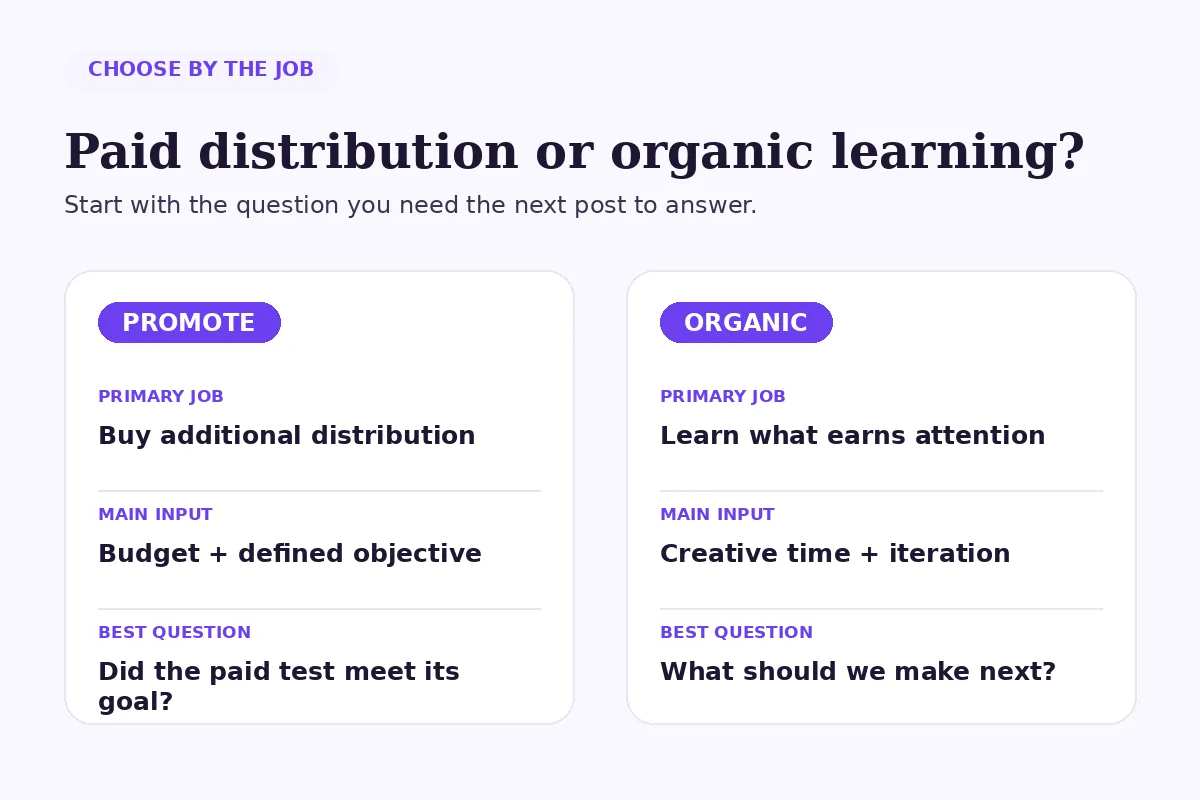 CHOOSE BY THE JOB

Paid distribution or organic learning?

Start with the question you need the next post to answer.

PROMOTE

PRIMARY JOB

Buy additional distribution

MAIN INPUT

Budget + defined objective

BEST QUESTION

Did the paid test meet its goal?

ORGANIC

PRIMARY JOB

Learn what earns attention

MAIN INPUT

Creative time + iteration

BEST QUESTION

What should we make next?